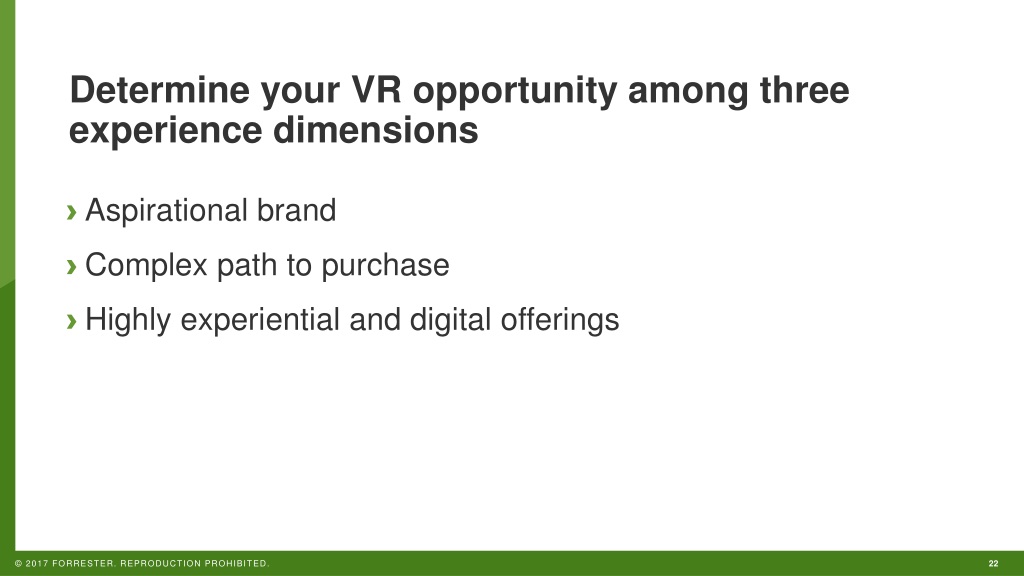 Determine your VR opportunity among three experience dimensions

› Aspirational brand

› Complex path to purchase

› Highly experiential and digital offerings

© 2017 FORRESTER. REPRODUCTION PROHIBITED.

22